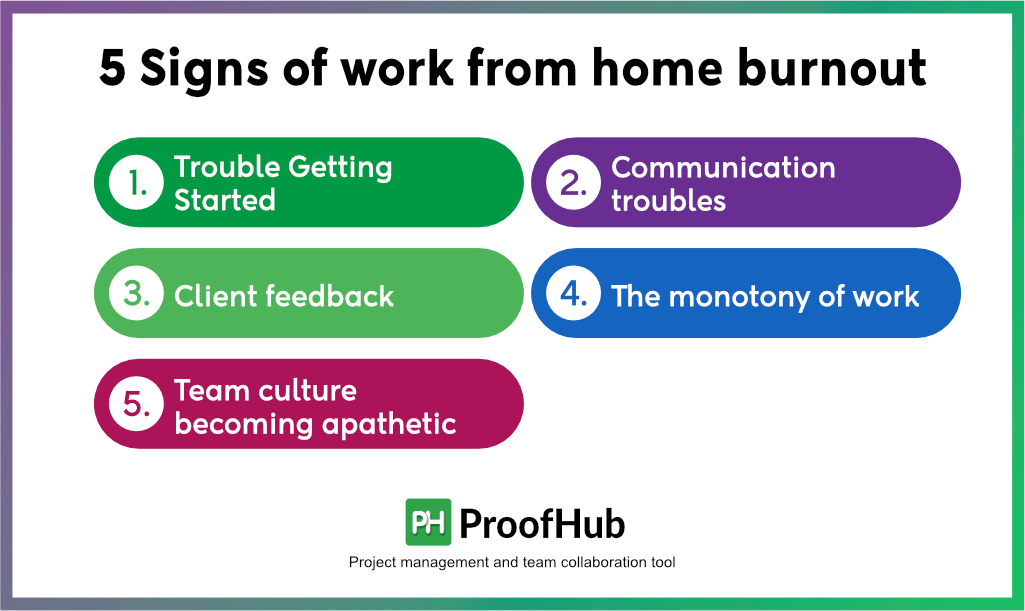 5 Signs of work from home burnout

1. Trouble Getting Started

2. Communication troubles

3. Client feedback

4. The monotony of work

5. Team culture becoming apathetic

PH ProofHub

Project management and team collaboration tool